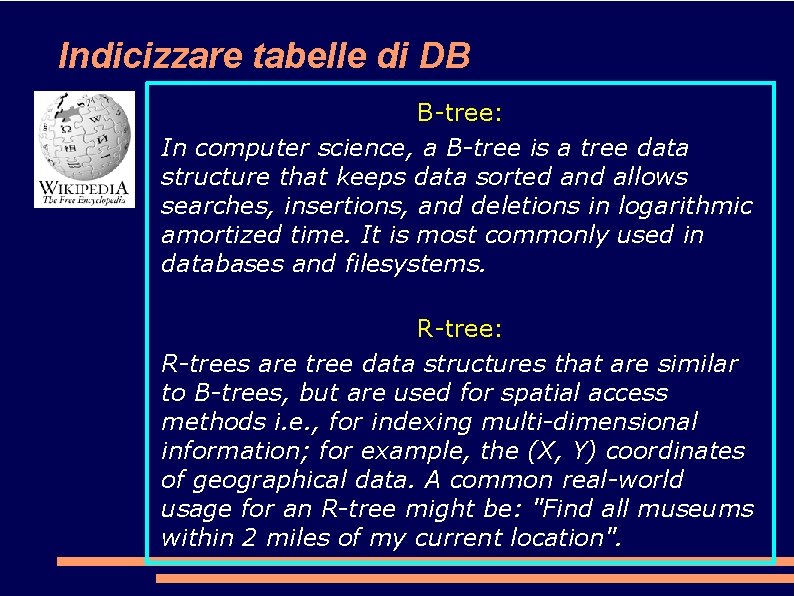 Indicizzare tabelle di DB

WIKIPEDIA
The Free Encyclopedia

B-tree:

In computer science, a B-tree is a tree data structure that keeps data sorted and allows searches, insertions, and deletions in logarithmic amortized time. It is most commonly used in databases and filesystems.

R-tree:

R-trees are tree data structures that are similar to B-trees, but are used for spatial access methods i.e., for indexing multi-dimensional information; for example, the (X, Y) coordinates of geographical data. A common real-world usage for an R-tree might be: "Find all museums within 2 miles of my current location".